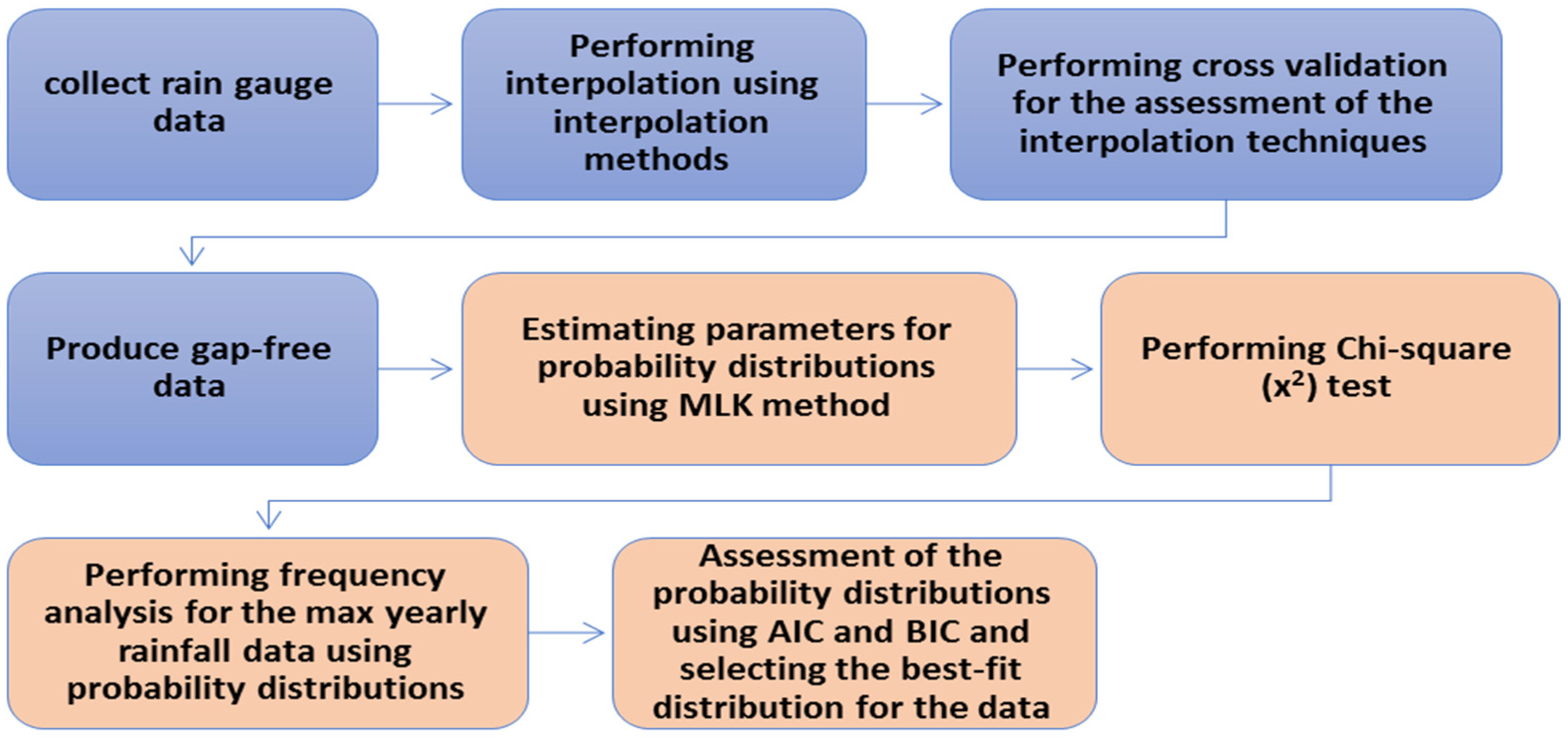 collect rain gauge data

Performing interpolation using interpolation methods

Performing cross validation for the assessment of the interpolation techniques

Produce gap-free data

Estimating parameters for probability distributions using MLK method

Performing Chi-square ($x^2$) test

Performing frequency analysis for the max yearly rainfall data using probability distributions

Assessment of the probability distributions using AIC and BIC and selecting the best-fit distribution for the data